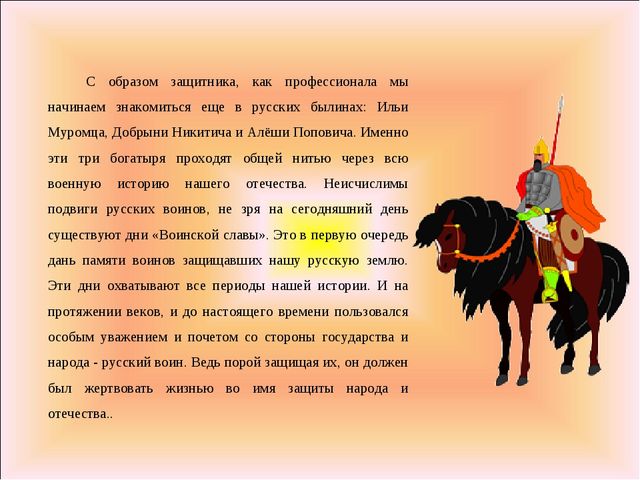 С образом защитника, как профессионала мы начинаем знакомиться еще в русских былинах: Ильи Муромца, Добрыни Никитича и Алёши Поповича. Именно эти три богатыря проходят общей нитью через всю военную историю нашего отечества. Неисчислимы подвиги русских воинов, не зря на сегодняшний день существуют дни «Воинской славы». Это в первую очередь дань памяти воинов защищавших нашу русскую землю. Эти дни охватывают все периоды нашей истории. И на протяжении веков, и до настоящего времени пользовался особым уважением и почетом со стороны государства и народа - русский воин. Ведь порой защищая их, он должен был жертвовать жизнью во имя защиты народа и отечества..